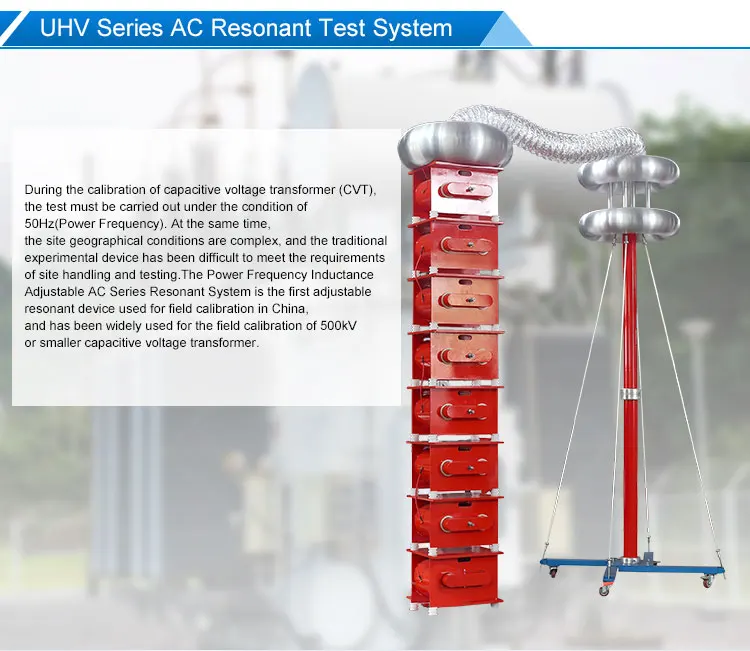 UHV Series AC Resonant Test System

During the calibration of capacitive voltage transformer (CVT), the test must be carried out under the condition of 50Hz(Power Frequency). At the same time,
the site geographical conditions are complex, and the traditional experimental device has been difficult to meet the requirements of site handling and testing.The Power Frequency Inductance Adjustable AC Series Resonant System is the first adjustable resonant device used for field calibration in China,
and has been widely used for the field calibration of 500kV or smaller capacitive voltage transformer.